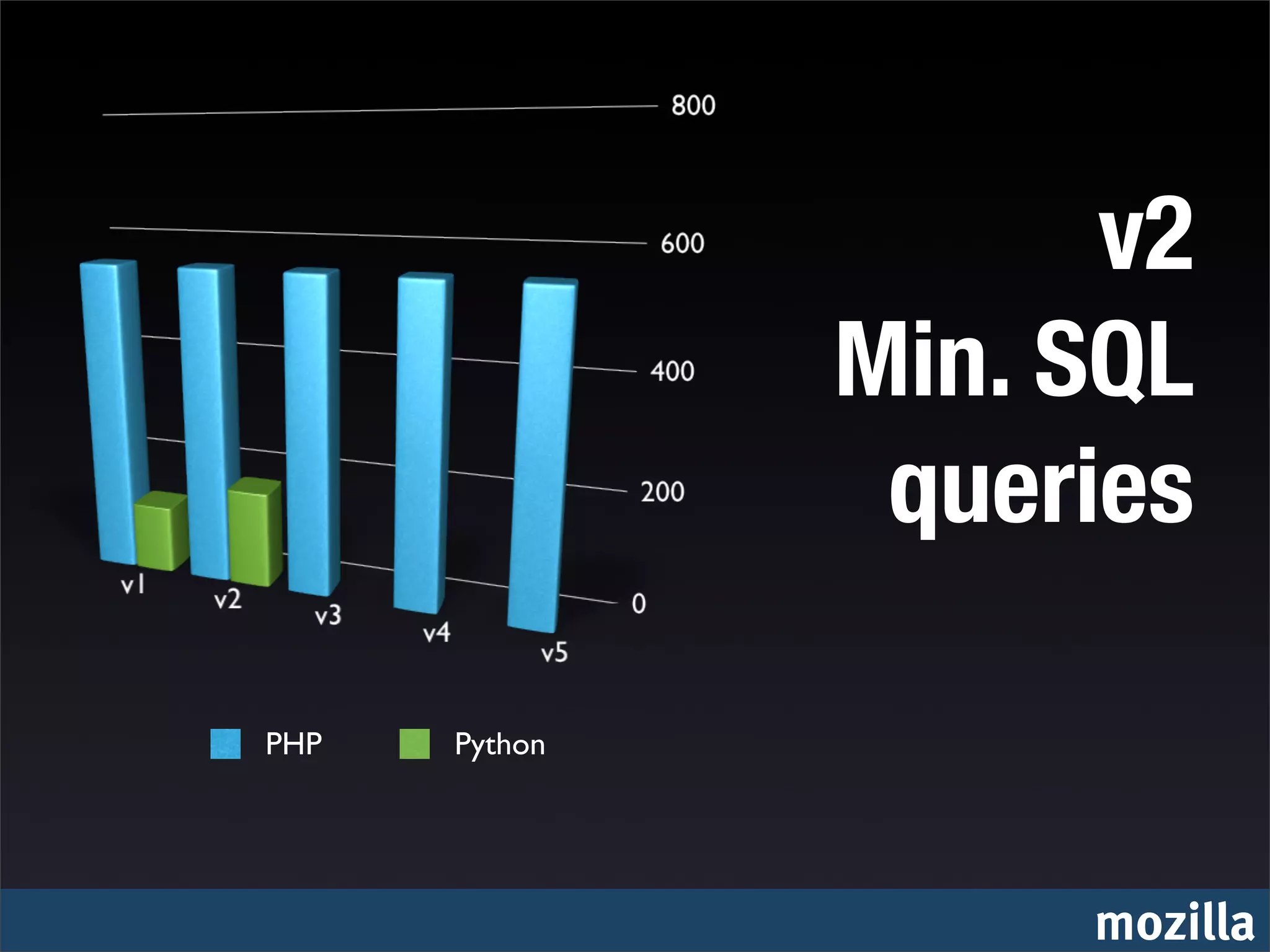 800
600
400
200
0
v1
v2
v3
v4
v5

PHP
Python

v2
Min. SQL
queries

mozilla